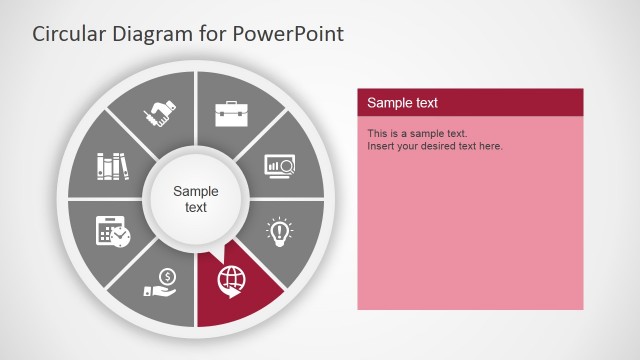 Circular Diagram for PowerPoint

Sample text

Sample text

This is a sample text.
Insert your desired text here.